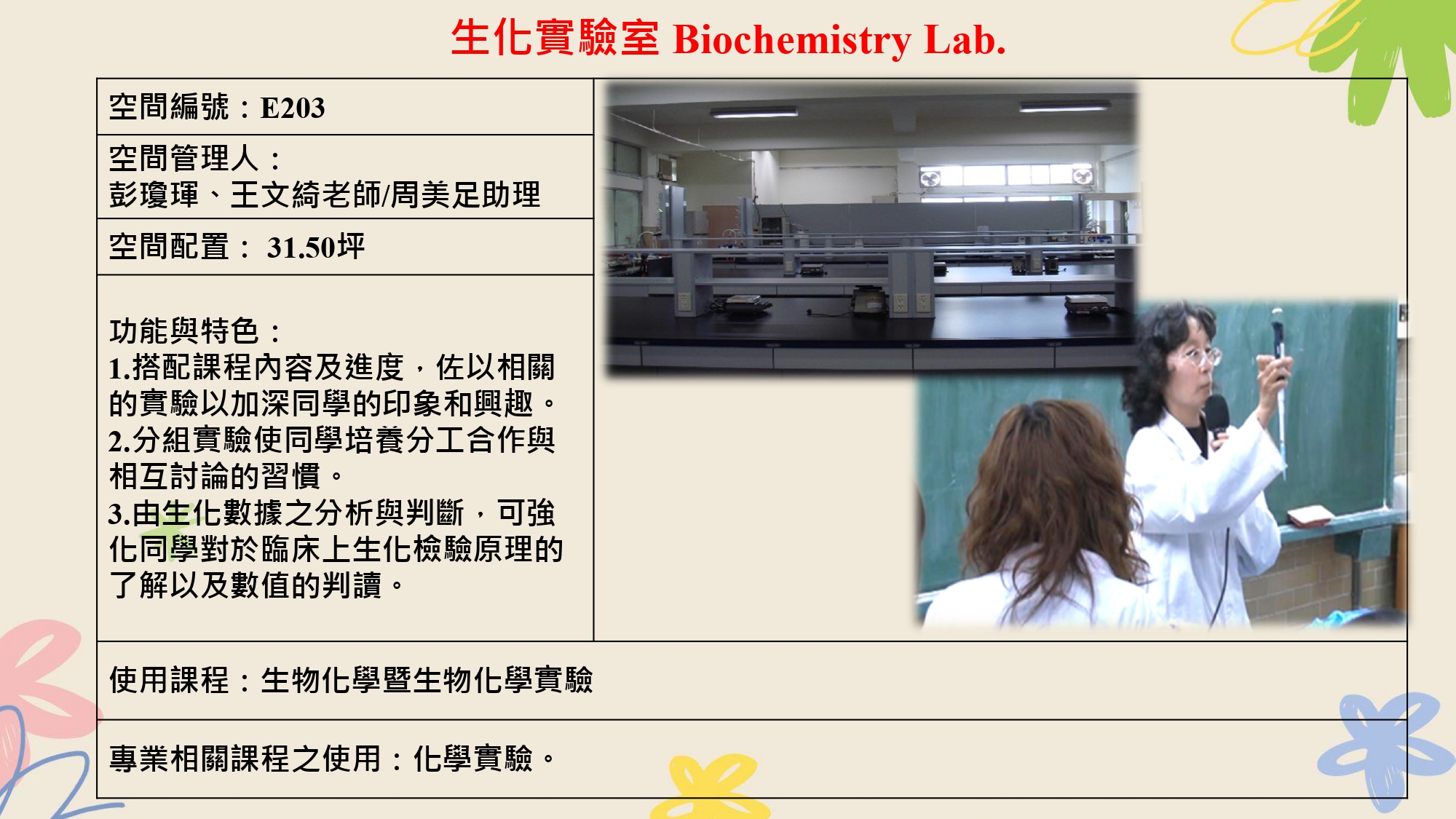 生化實驗室 Biochemistry Lab.

空間編號：E203

空間管理人：
彭瓊琿、王文綺老師/周美足助理

空間配置： 31.50坪

功能與特色：
1.搭配課程內容及進度，佐以相關的實驗以加深同學的印象和興趣。
2.分組實驗使同學培養分工合作與相互討論的習慣。
3.由生化數據之分析與判斷，可強化同學對於臨床上生化檢驗原理的了解以及數值的判讀。

使用課程：生物化學暨生物化學實驗

專業相關課程之使用：化學實驗。